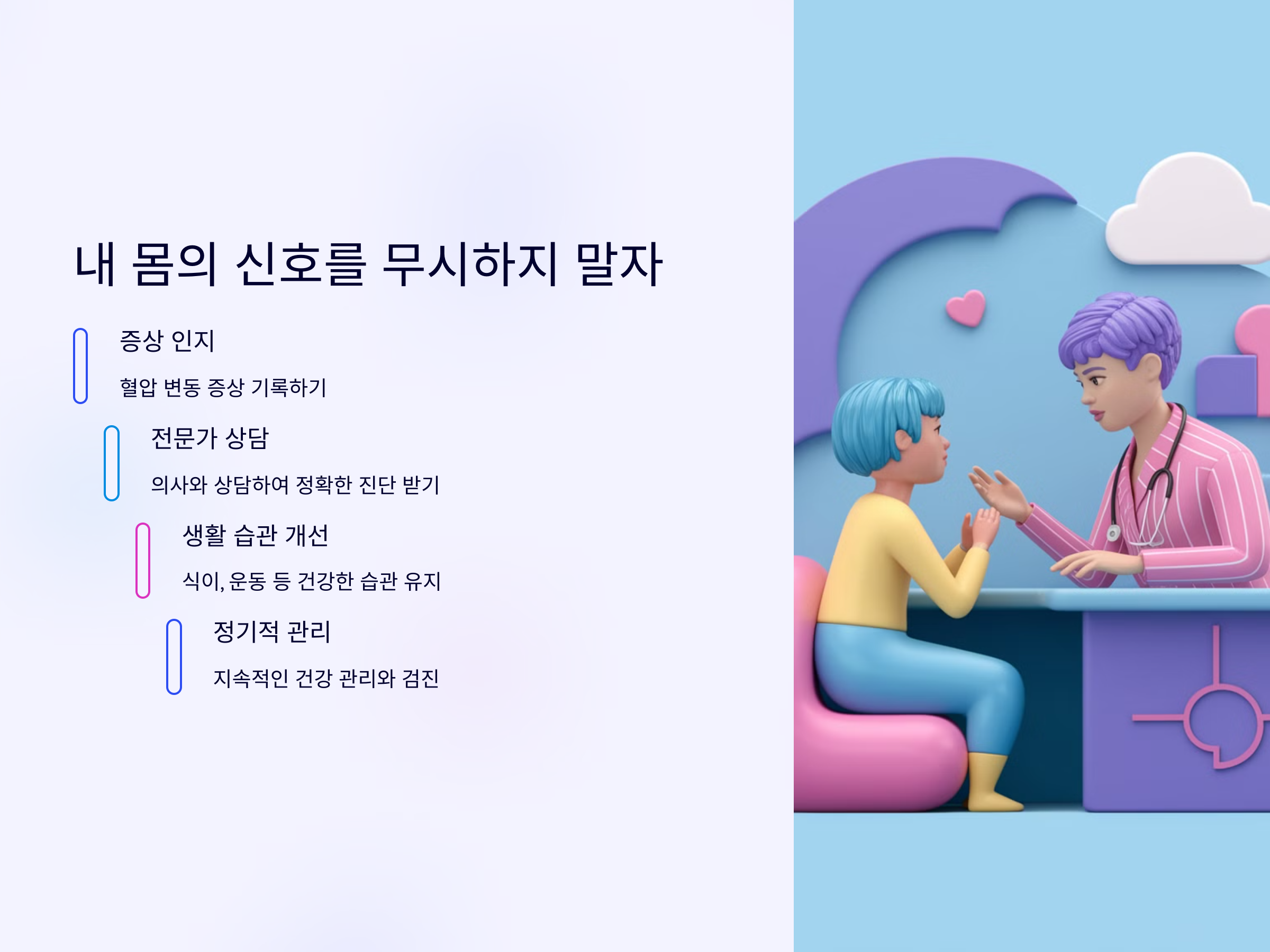 내 몸의 신호를 무시하지 말자

증상 인지

혈압 변동 증상 기록하기

전문가 상담

의사와 상담하여 정확한 진단 받기

생활 습관 개선

식이, 운동 등 건강한 습관 유지

정기적 관리

지속적인 건강 관리와 검진